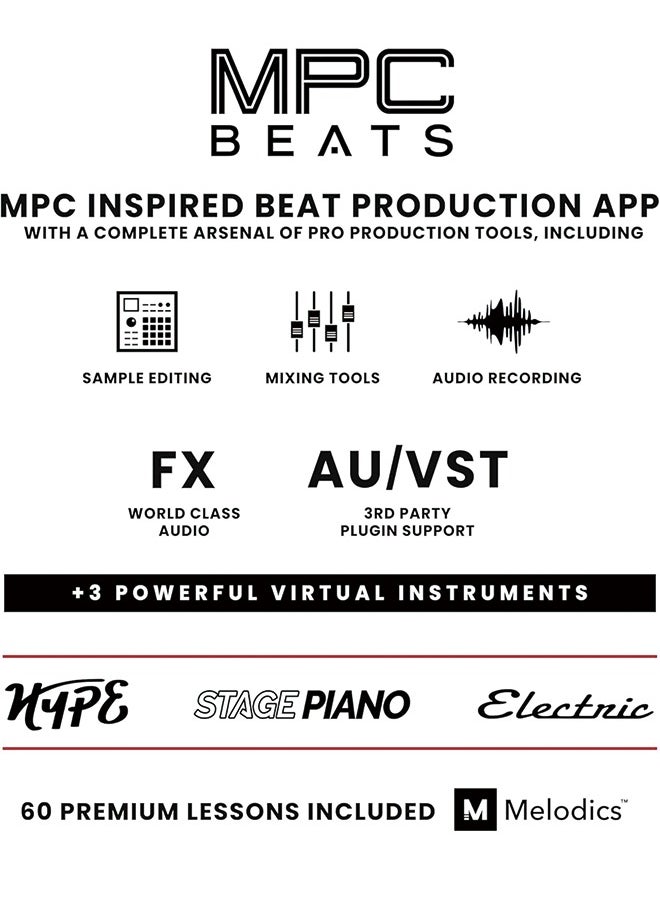 MPC
BEATS

MPC INSPIRED BEAT PRODUCTION APP
WITH A COMPLETE ARSENAL OF PRO PRODUCTION TOOLS, INCLUDING

SAMPLE EDITING

MIXING TOOLS

AUDIO RECORDING

FX
WORLD CLASS AUDIO

AU/VST
3RD PARTY PLUGIN SUPPORT

+3 POWERFUL VIRTUAL INSTRUMENTS

HYPE

STAGE PIANO

Electric

60 PREMIUM LESSONS INCLUDED

M Melodics™